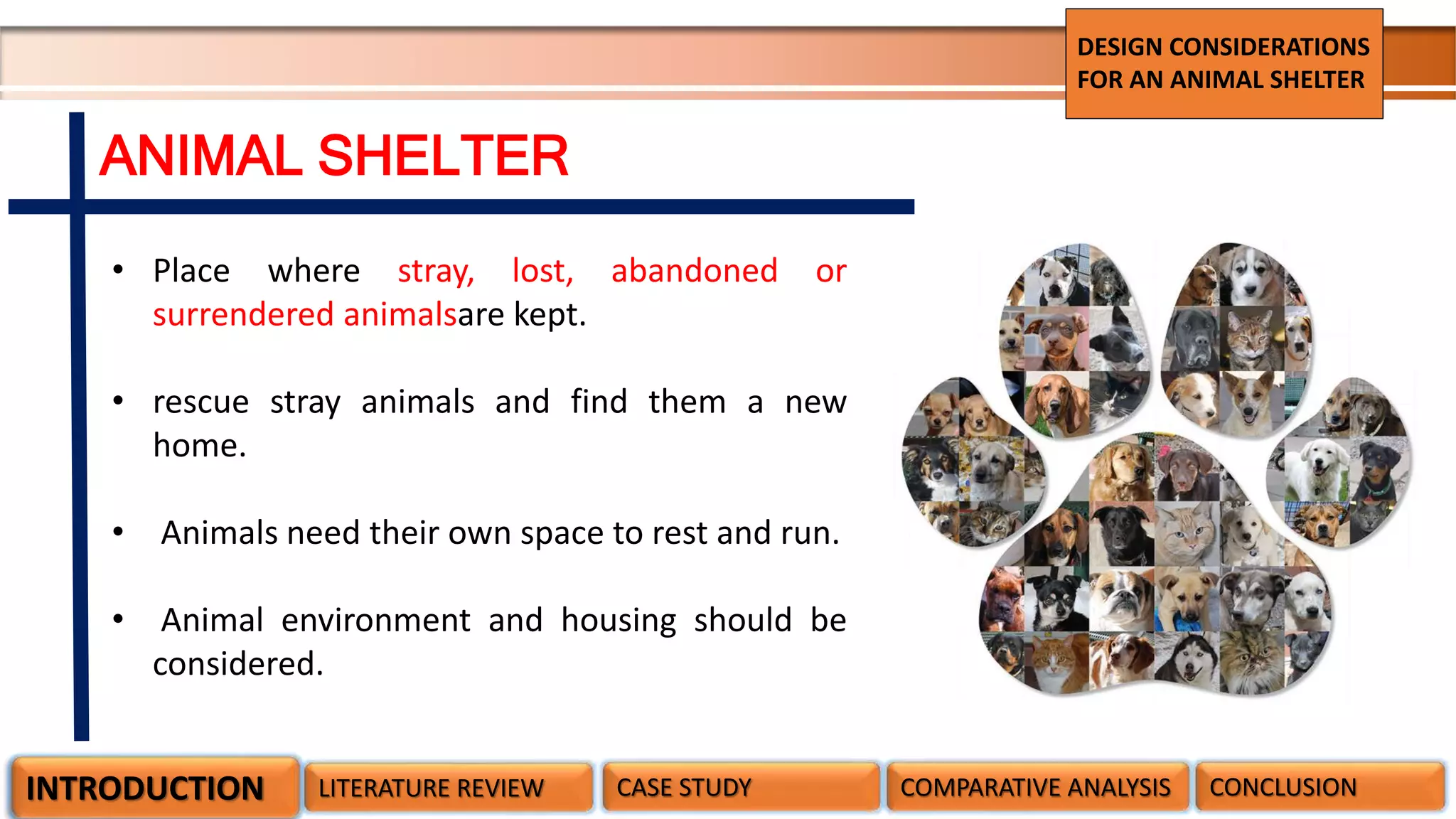 DESIGN CONSIDERATIONS FOR AN ANIMAL SHELTER

ANIMAL SHELTER

• Place where stray, lost, abandoned or surrendered animalsare kept.

• rescue stray animals and find them a new home.

• Animals need their own space to rest and run.

• Animal environment and housing should be considered.

INTRODUCTION
LITERATURE REVIEW
CASE STUDY
COMPARATIVE ANALYSIS
CONCLUSION